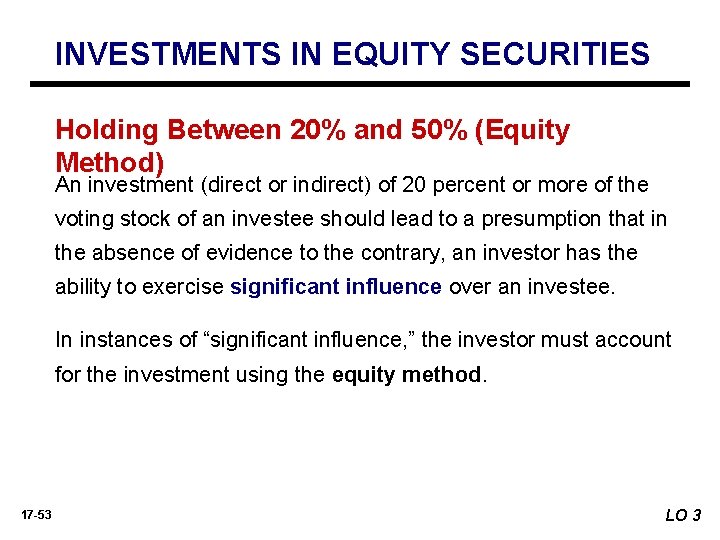 INVESTMENTS IN EQUITY SECURITIES

Holding Between 20% and 50% (Equity Method)

An investment (direct or indirect) of 20 percent or more of the voting stock of an investee should lead to a presumption that in the absence of evidence to the contrary, an investor has the ability to exercise significant influence over an investee.

In instances of “significant influence,” the investor must account for the investment using the equity method.

17-53

LO 3